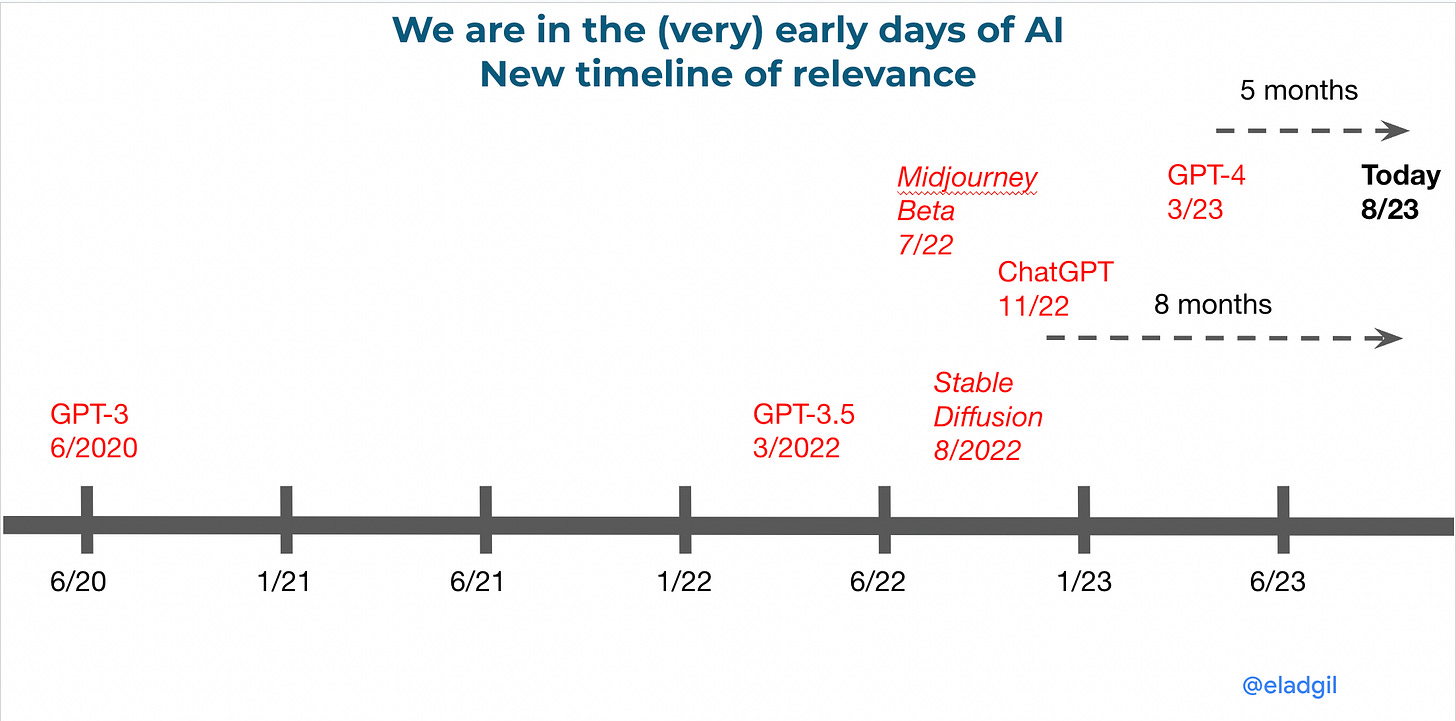 We are in the (very) early days of AI
New timeline of relevance

5 months

Midjourney Beta 7/22

GPT-4 3/23

Today 8/23

ChatGPT 11/22

8 months

GPT-3 6/2020

GPT-3.5 3/2022

Stable Diffusion 8/2022

6/20

1/21

6/21

1/22

6/22

1/23

6/23

@eladgil